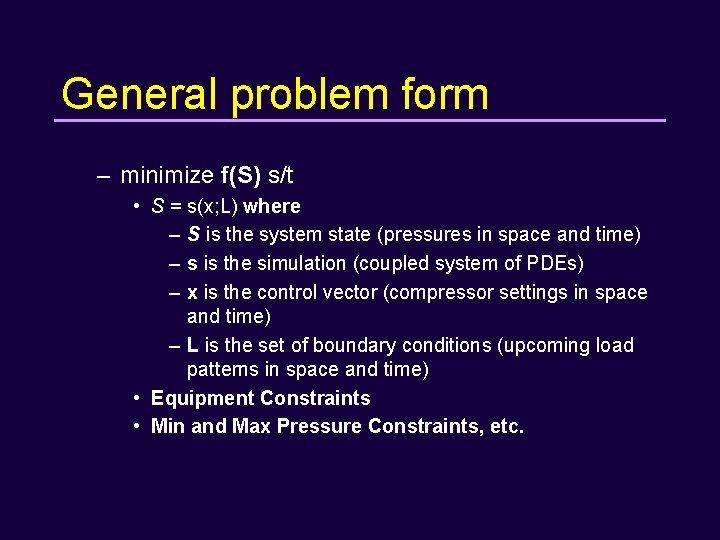 General problem form

– minimize f(S) s/t

• S = s(x;L) where

– S is the system state (pressures in space and time)

– s is the simulation (coupled system of PDEs)

– x is the control vector (compressor settings in space and time)

– L is the set of boundary conditions (upcoming load patterns in space and time)

• Equipment Constraints

• Min and Max Pressure Constraints, etc.